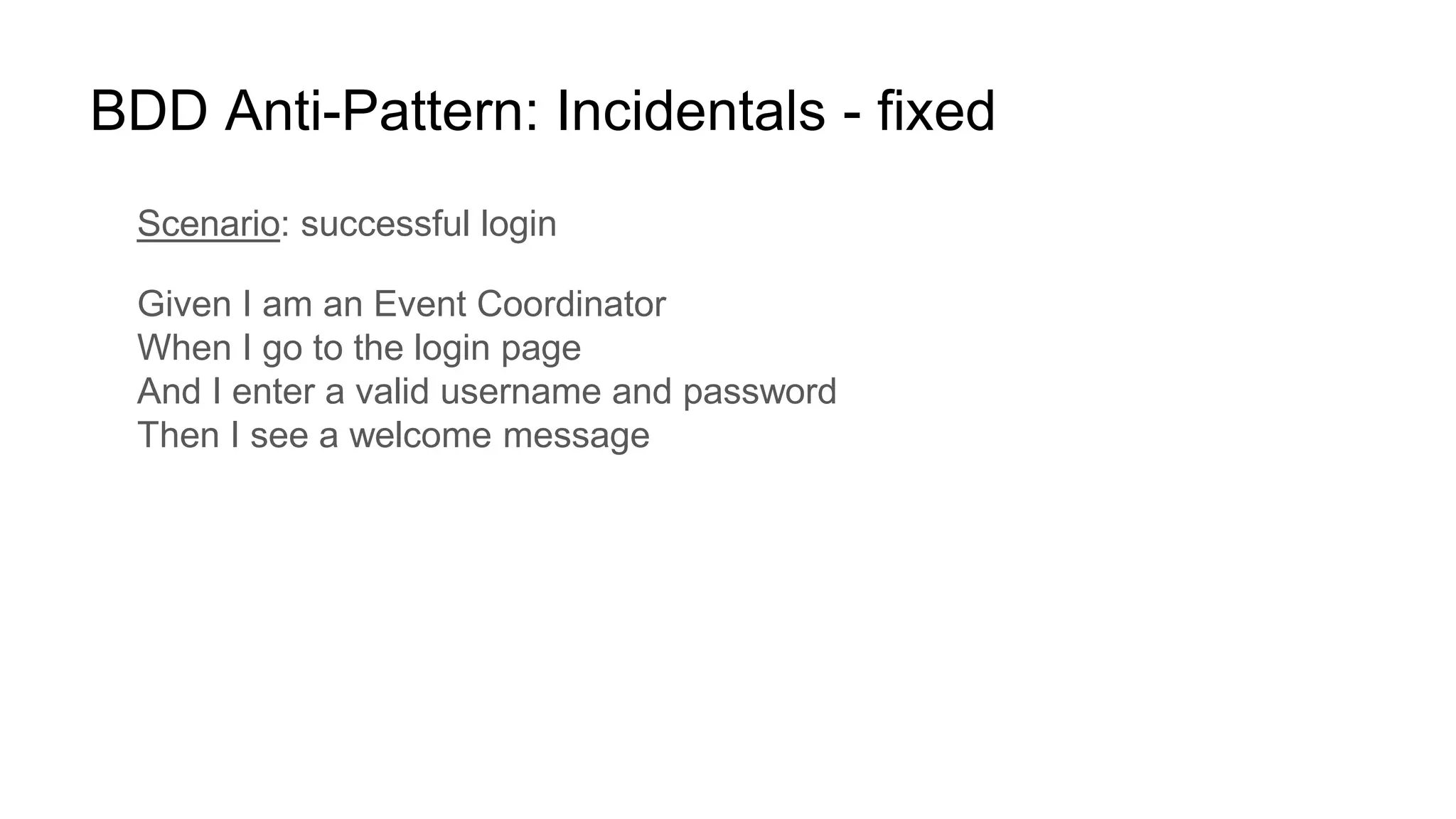 BDD Anti-Pattern: Incidentals - fixed

Scenario: successful login

Given I am an Event Coordinator
When I go to the login page
And I enter a valid username and password
Then I see a welcome message